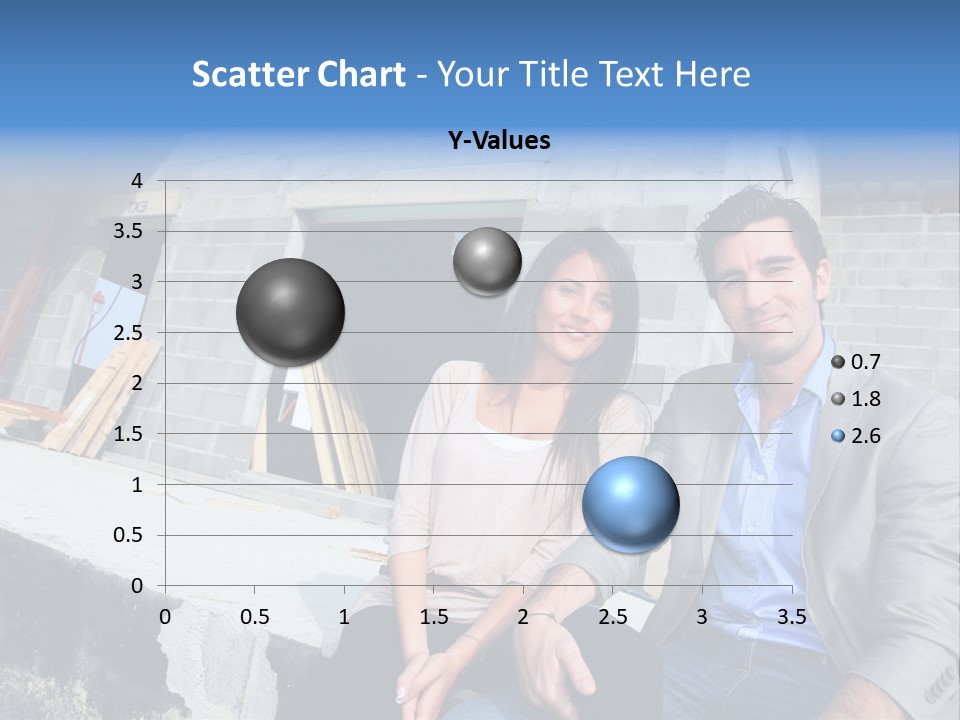 Scatter Chart - Your Title Text Here

Y-Values

4
3.5
3
2.5
2
1.5
1
0.5
0

0 0.5 1 1.5 2 2.5 3 3.5

0.7
1.8
2.6